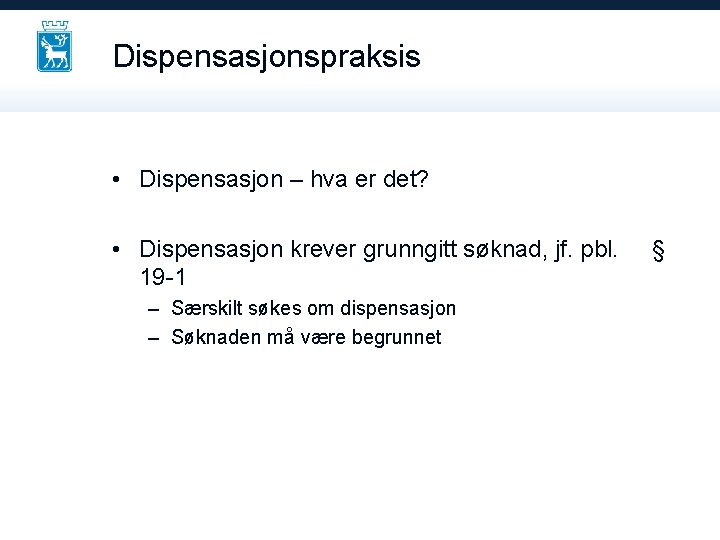 Dispensasjonspraksis

• Dispensasjon – hva er det?

• Dispensasjon krever grunngitt søknad, jf. pbl. § 19-1
– Særskilt søkes om dispensasjon
– Søknaden må være begrunnet